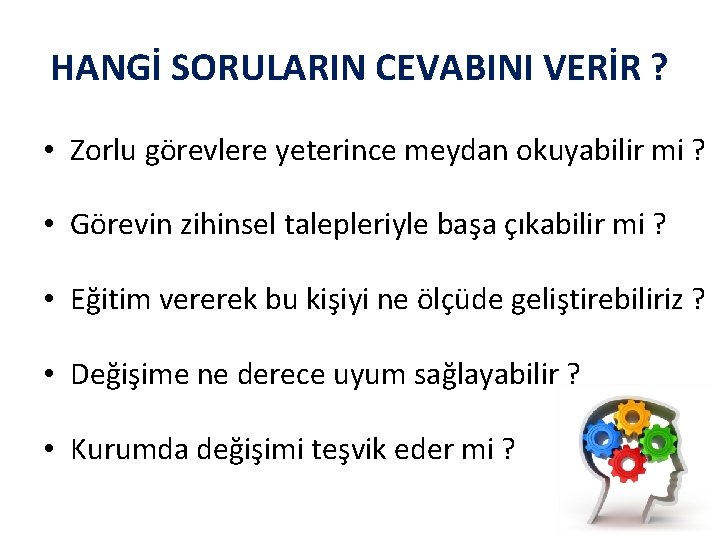 HANGİ SORULARIN CEVABINI VERİR ?

• Zorlu görevlere yeterince meydan okuyabilir mi ?

• Görevin zihinsel talepleriyle başa çıkabilir mi ?

• Eğitim vererek bu kişiyi ne ölçüde geliştirebiliriz ?

• Değişime ne derece uyum sağlayabilir ?

• Kurumda değişimi teşvik eder mi ?